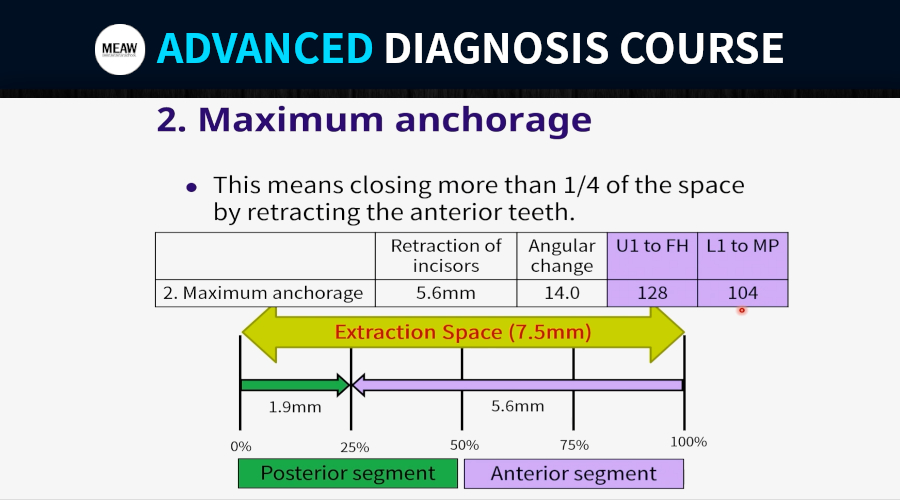 MEAW ADVANCED DIAGNOSIS COURSE

2. Maximum anchorage

• This means closing more than 1/4 of the space by retracting the anterior teeth.

| | Retraction of incisors | Angular change | U1 to FH | L1 to MP |
|---|---|---|---|---|
| 2. Maximum anchorage | 5.6mm | 14.0 | 128 | 104 |

Extraction Space (7.5mm)

1.9mm

5.6mm

0%

25%

50%

75%

100%

Posterior segment

Anterior segment